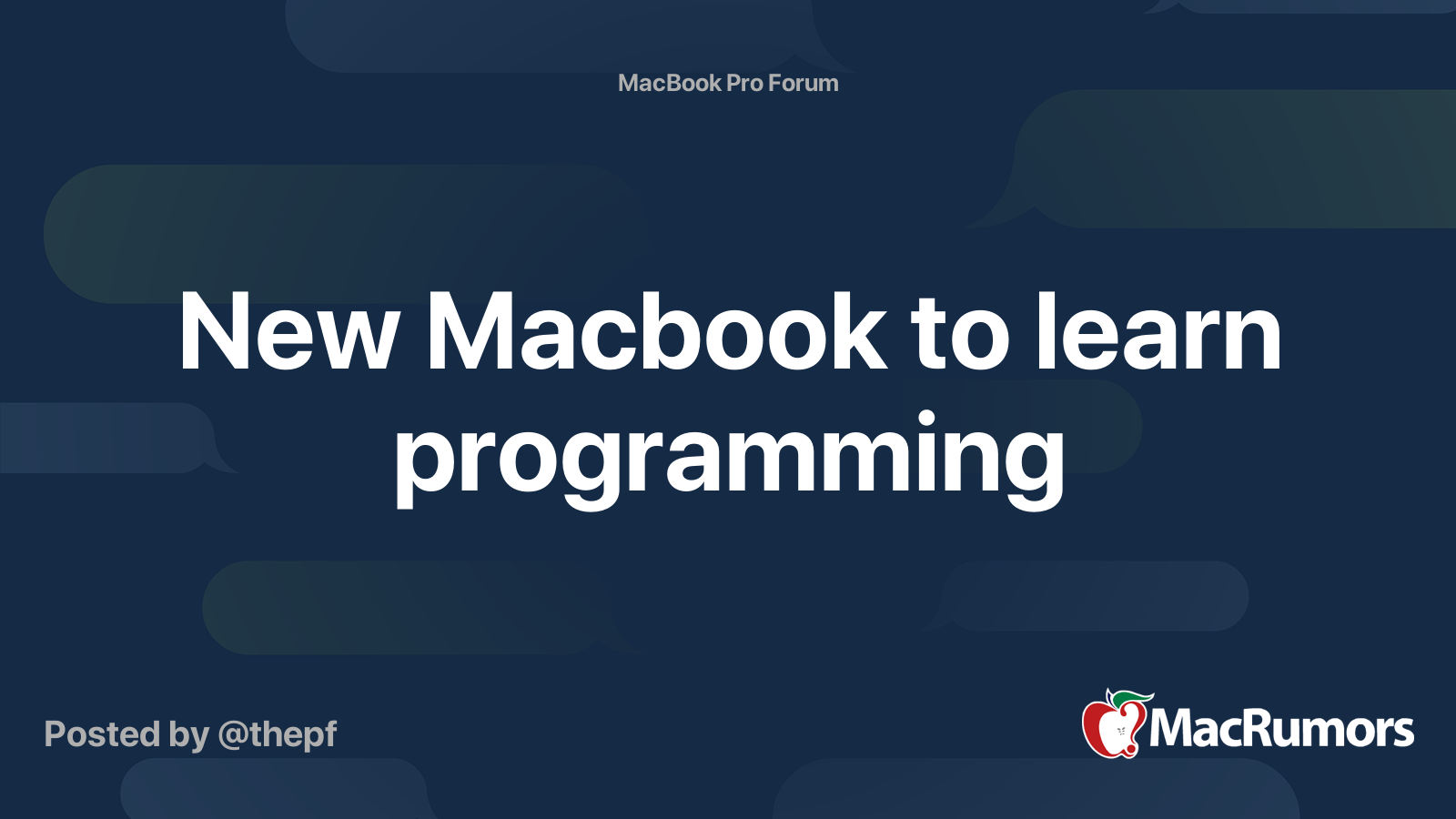 MacBook Pro Forum

New Macbook to learn programming

Posted by @thepf

MacRumors